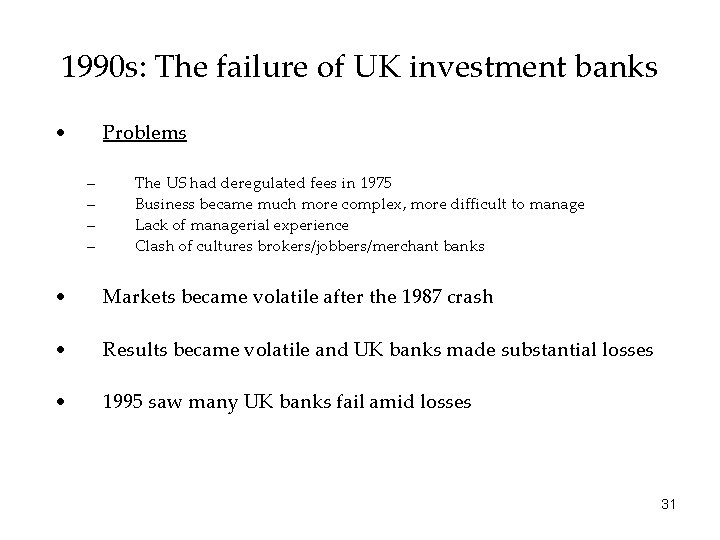 1990s: The failure of UK investment banks

• Problems

– The US had deregulated fees in 1975
– Business became much more complex, more difficult to manage
– Lack of managerial experience
– Clash of cultures brokers/jobbers/merchant banks

• Markets became volatile after the 1987 crash

• Results became volatile and UK banks made substantial losses

• 1995 saw many UK banks fail amid losses

31